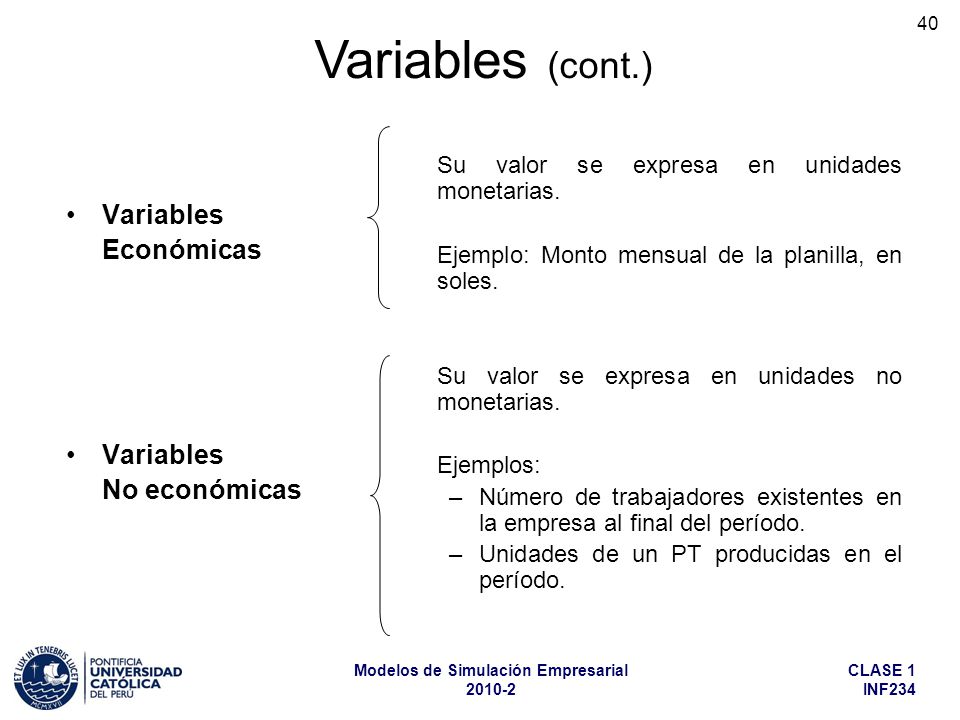 40

Variables (cont.)

• Variables Económicas

Su valor se expresa en unidades monetarias.

Ejemplo: Monto mensual de la planilla, en soles.

• Variables No económicas

Su valor se expresa en unidades no monetarias.

Ejemplos:
– Número de trabajadores existentes en la empresa al final del período.
– Unidades de un PT producidas en el período.

ET LUX IN TENEBRIS LUCET MCMXVII
PONTIFICIA UNIVERSIDAD CATÓLICA DEL PERÚ

Modelos de Simulación Empresarial
2010-2

CLASE 1
INF234